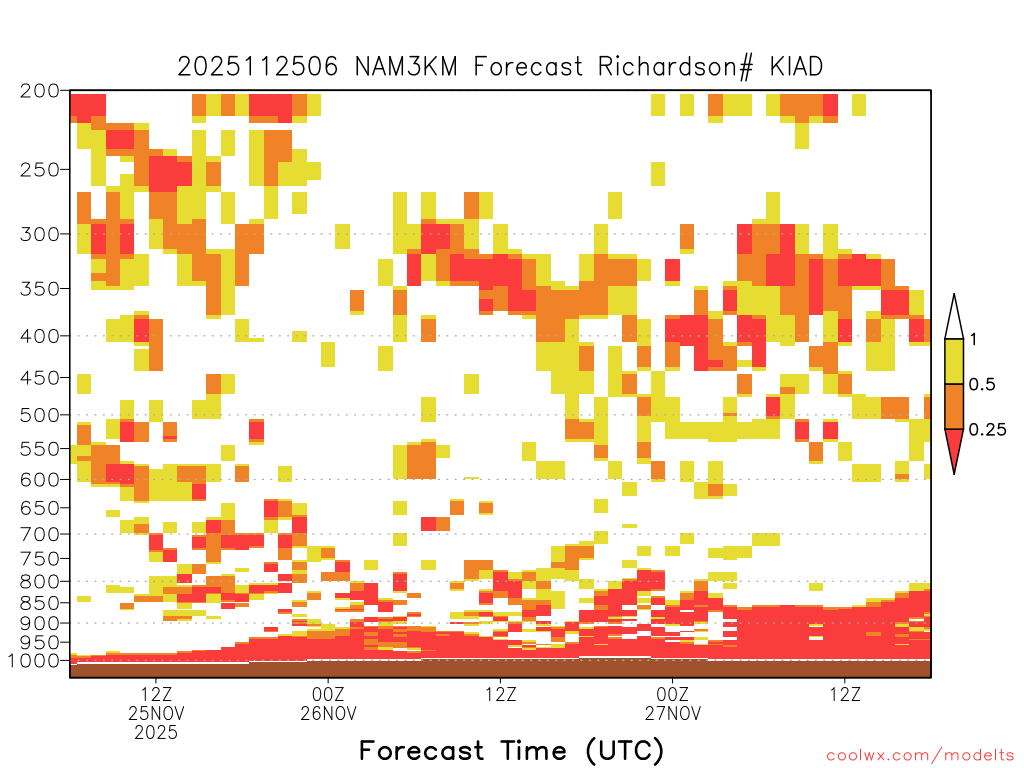 2025112506 NAM3KM Forecast Richardson# KIAD

200
250
300
350
400
450
500
550
600
650
700
750
800
850
900
950
1000

1
0.5
0.25

12Z
25NOV
2025

00Z
26NOV

12Z

00Z
27NOV

12Z

Forecast Time (UTC)

coolwx.com/modelts